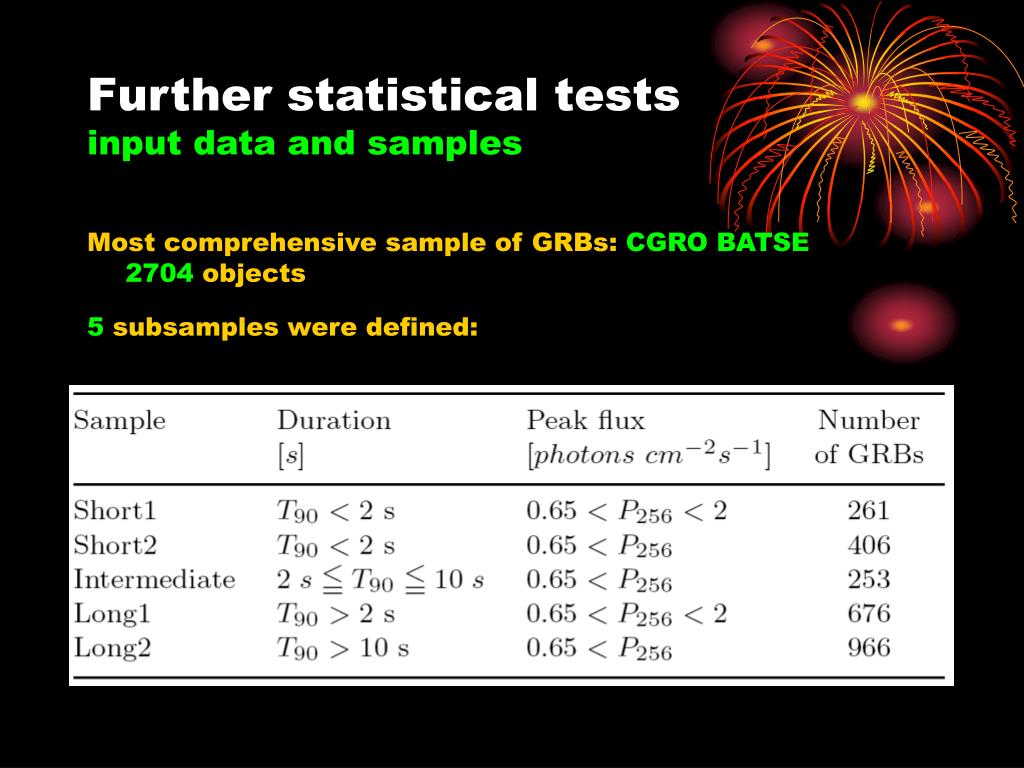 Further statistical tests
input data and samples

Most comprehensive sample of GRBs: CGRO BATSE 2704 objects

5 subsamples were defined:

| Sample | Duration $[s]$ | Peak flux $[photons\ cm^{-2}s^{-1}]$ | Number of GRBs |
|---|---|---|---|
| Short1 | $T_{90} < 2$ s | $0.65 < P_{256} < 2$ | 261 |
| Short2 | $T_{90} < 2$ s | $0.65 < P_{256}$ | 406 |
| Intermediate | $2\ s \leqq T_{90} \leqq 10\ s$ | $0.65 < P_{256}$ | 253 |
| Long1 | $T_{90} > 2$ s | $0.65 < P_{256} < 2$ | 676 |
| Long2 | $T_{90} > 10$ s | $0.65 < P_{256}$ | 966 |